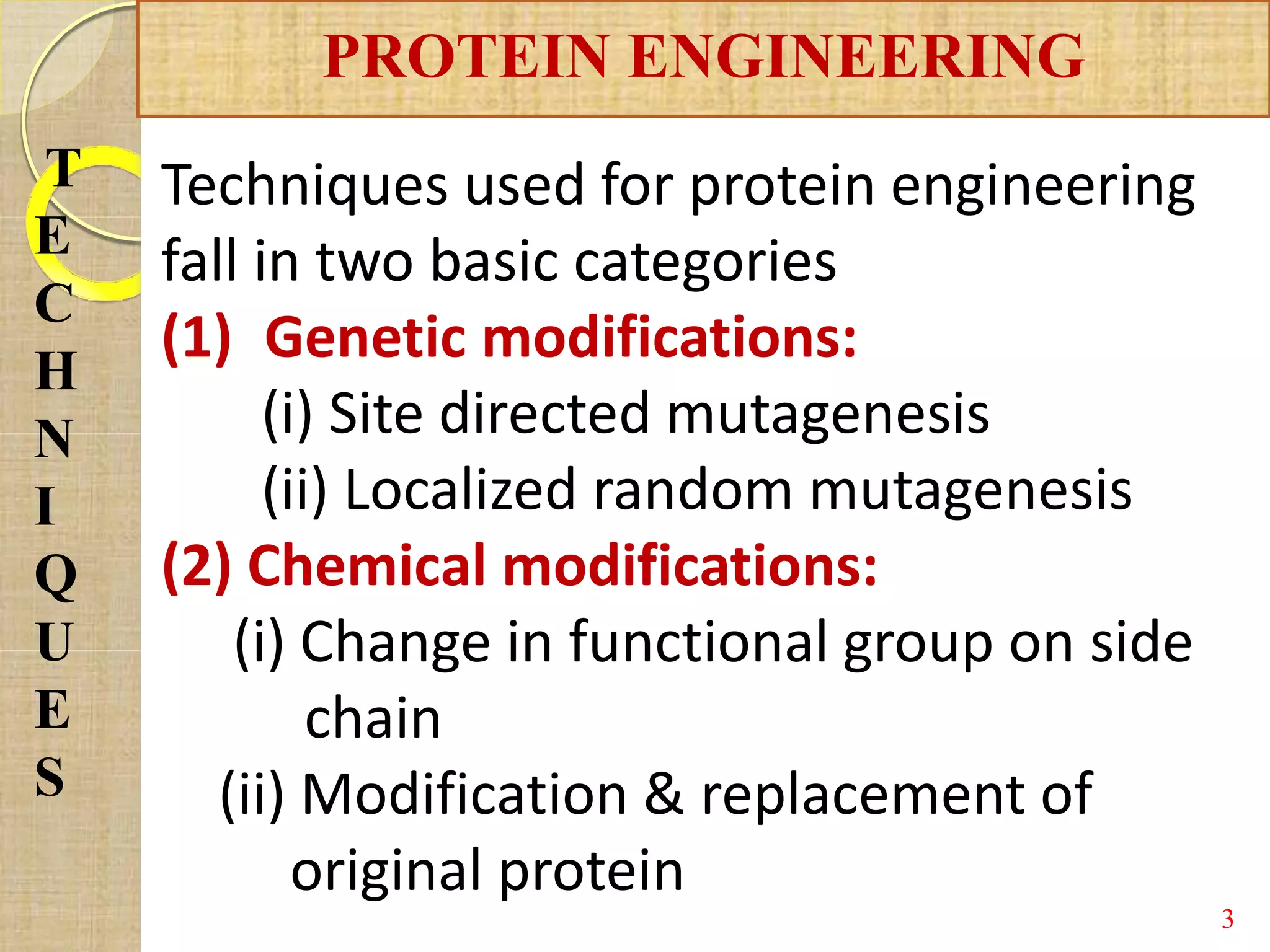 PROTEIN ENGINEERING

T
E
C
H
N
I
Q
U
E
S

Techniques used for protein engineering fall in two basic categories

(1) Genetic modifications:

(i) Site directed mutagenesis

(ii) Localized random mutagenesis

(2) Chemical modifications:

(i) Change in functional group on side chain

(ii) Modification & replacement of original protein

3